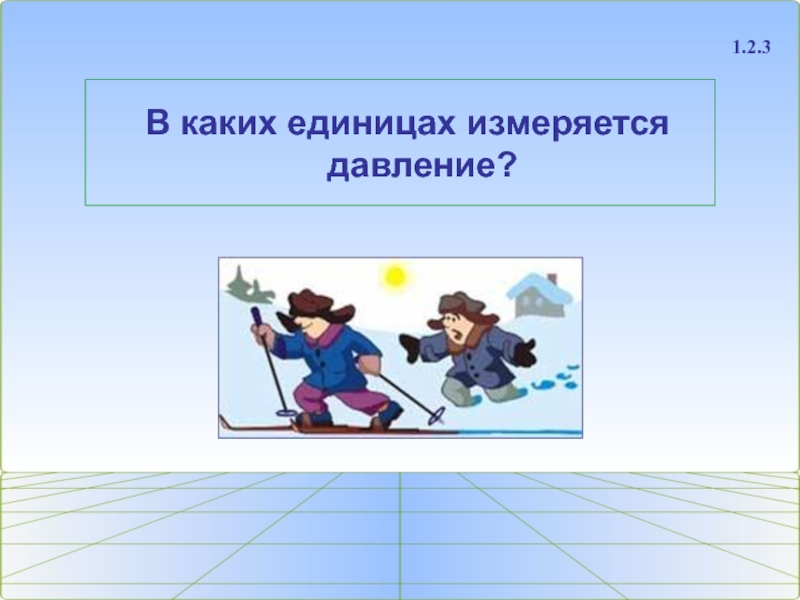 1.2.3

В каких единицах измеряется давление?